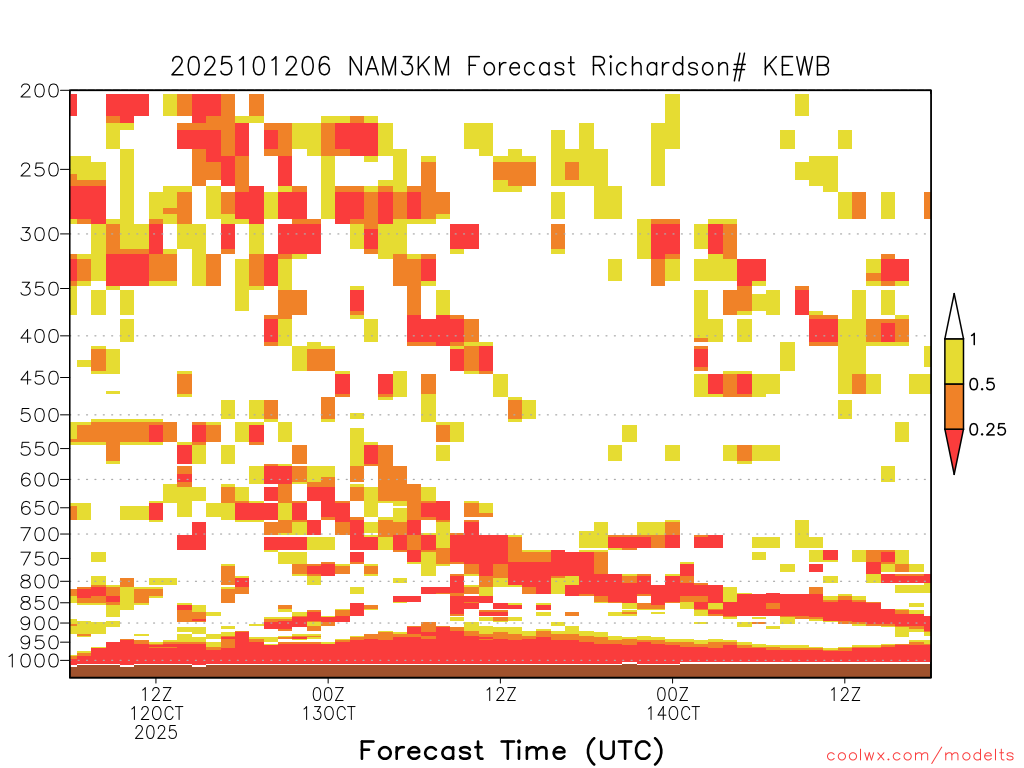 2025101206 NAM3KM Forecast Richardson# KEWB

200
250
300
350
400
450
500
550
600
650
700
750
800
850
900
950
1000

1
0.5
0.25

12Z
12OCT
2025
00Z
13OCT
12Z
00Z
14OCT
12Z

Forecast Time (UTC)

coolwx.com/modelts